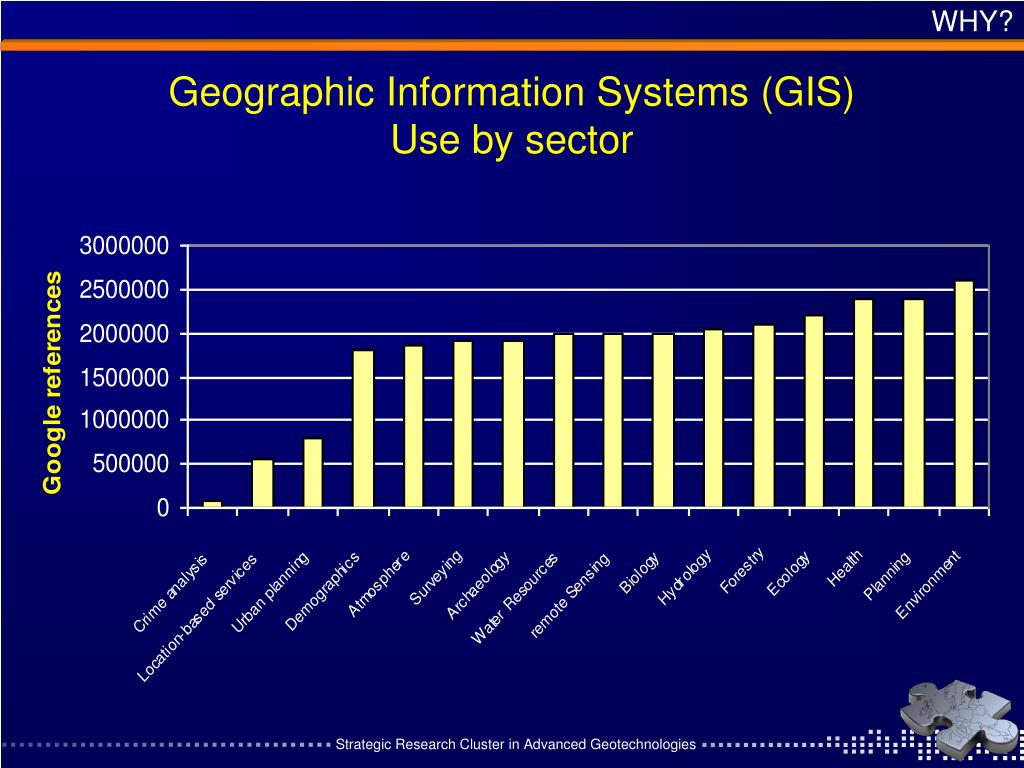 WHY?

Geographic Information Systems (GIS)
Use by sector

Google references

3000000
2500000
2000000
1500000
1000000
500000
0

Crime analysis
Location-based services
Urban planning
Demographics
Atmosphere
Surveying
Archaeology
Water Resources
remote Sensing
Biology
Hydrology
Forestry
Ecology
Health
Planning
Environment

Strategic Research Cluster in Advanced Geotechnologies